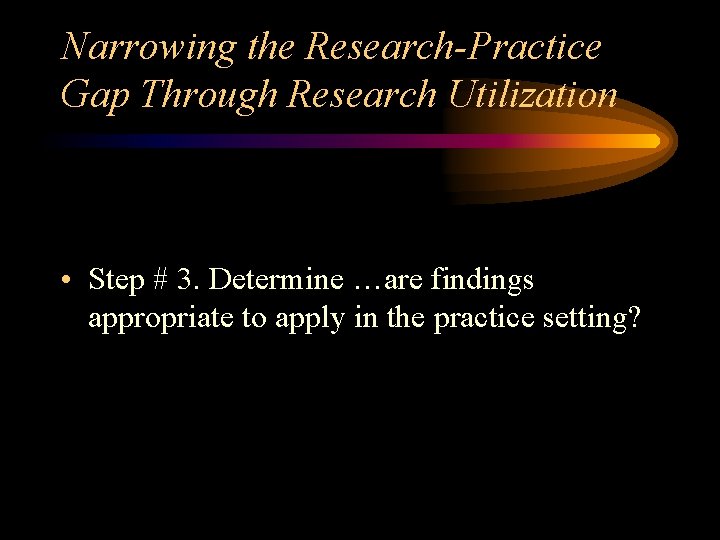 Narrowing the Research-Practice Gap Through Research Utilization

• Step # 3. Determine …are findings appropriate to apply in the practice setting?